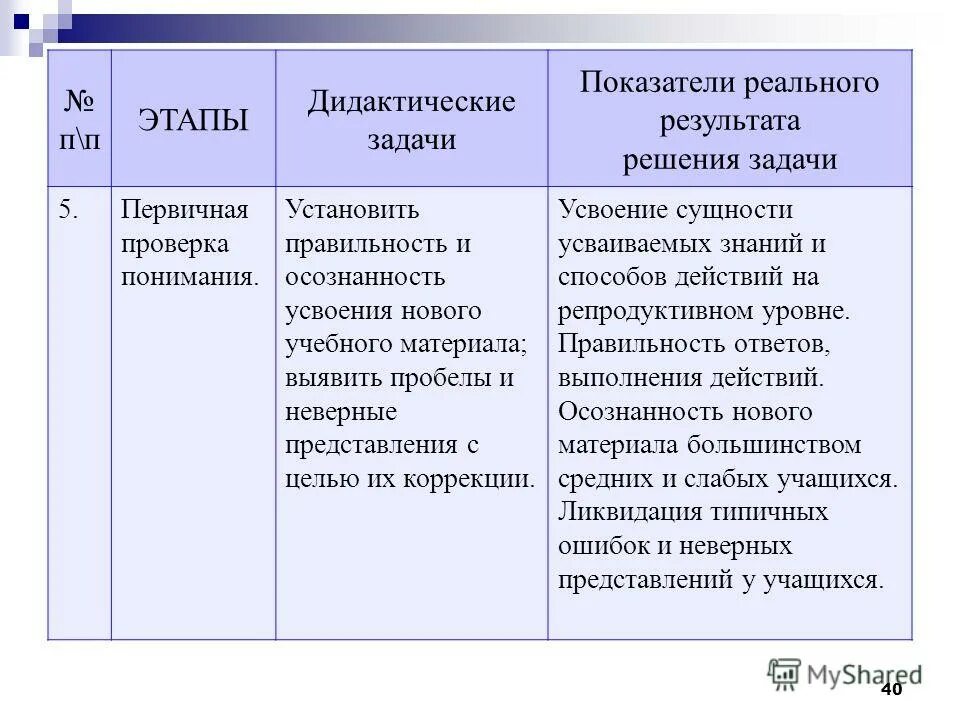 | № п\п | ЭТАПЫ | Дидактические задачи | Показатели реального результата решения задачи |
|---|---|---|---|
| 5. | Первичная проверка понимания. | Установить правильность и осознанность усвоения нового учебного материала; выявить пробелы и неверные представления с целью их коррекции. | Усвоение сущности усваиваемых знаний и способов действий на репродуктивном уровне. Правильность ответов, выполнения действий. Осознанность нового материала большинством средних и слабых учащихся. Ликвидация типичных ошибок и неверных представлений у учащихся. |

MyShared

40